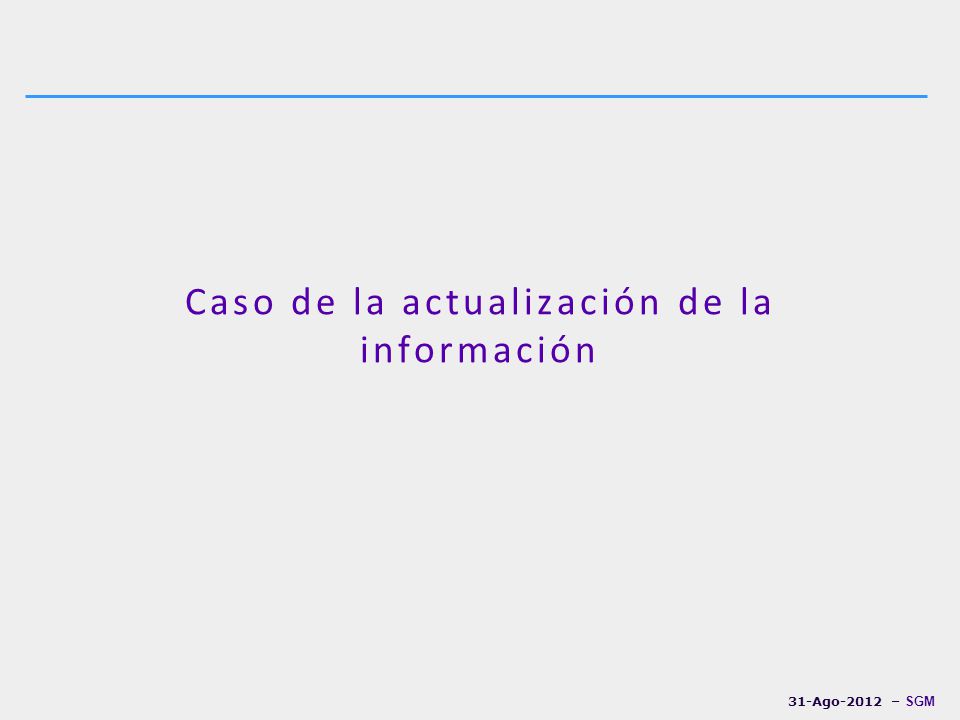 Caso de la actualización de la información

31-Ago-2012 – SGM